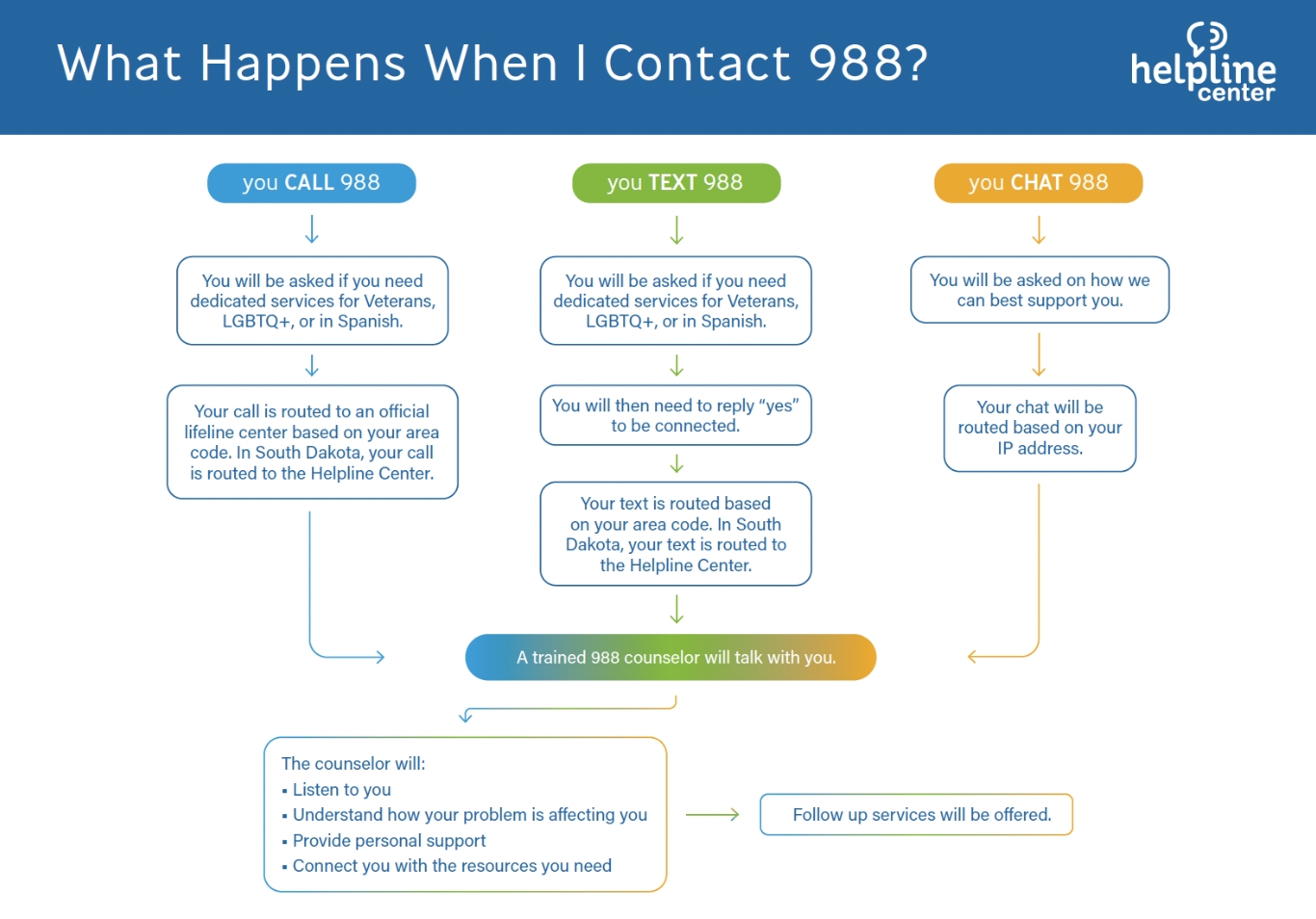 What Happens When I Contact 988?

helpline center

you CALL 988

You will be asked if you need dedicated services for Veterans, LGBTQ+, or in Spanish.

Your call is routed to an official lifeline center based on your area code. In South Dakota, your call is routed to the Helpline Center.

you TEXT 988

You will be asked if you need dedicated services for Veterans, LGBTQ+, or in Spanish.

You will then need to reply "yes" to be connected.

Your text is routed based on your area code. In South Dakota, your text is routed to the Helpline Center.

you CHAT 988

You will be asked on how we can best support you.

Your chat will be routed based on your IP address.

A trained 988 counselor will talk with you.

The counselor will:
▪ Listen to you
▪ Understand how your problem is affecting you
▪ Provide personal support
▪ Connect you with the resources you need

Follow up services will be offered.